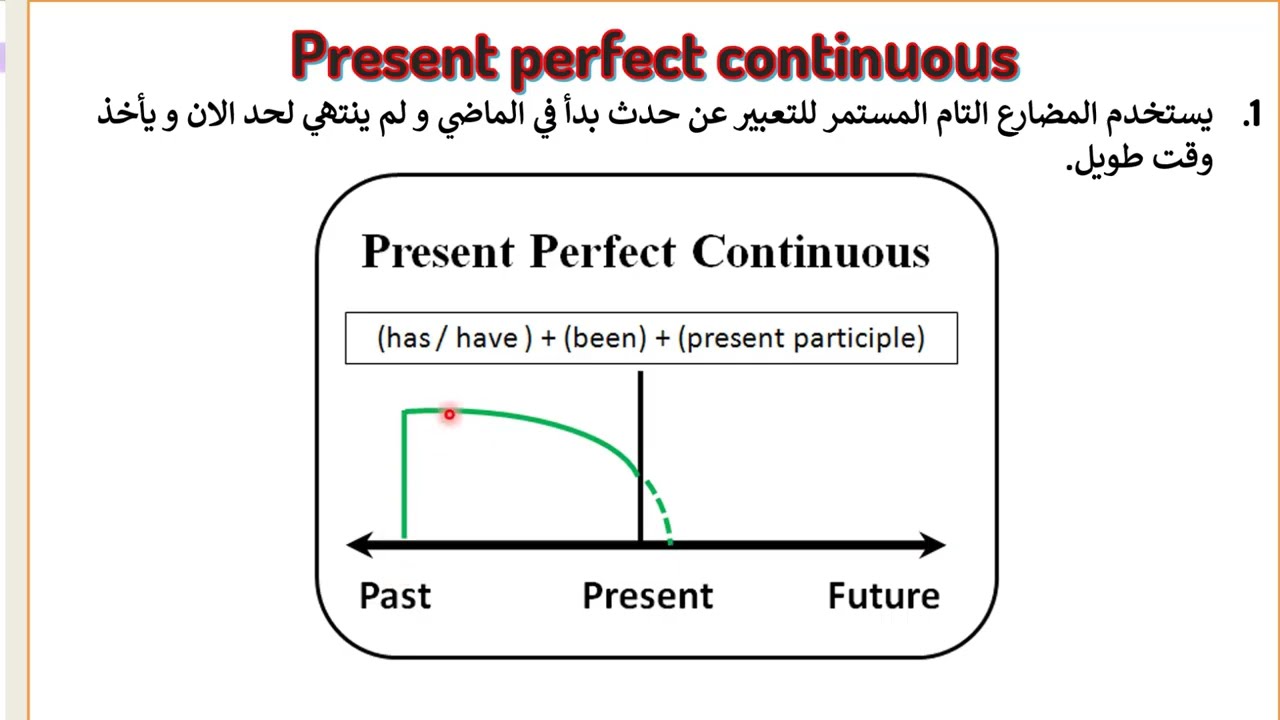 Present perfect continuous

1. يستخدم المضارع التام المستمر للتعبير عن حدث بدأ في الماضي و لم ينتهي لحد الان و يأخذ وقت طويل.

Present Perfect Continuous

(has / have ) + (been) + (present participle)

Past
Present
Future